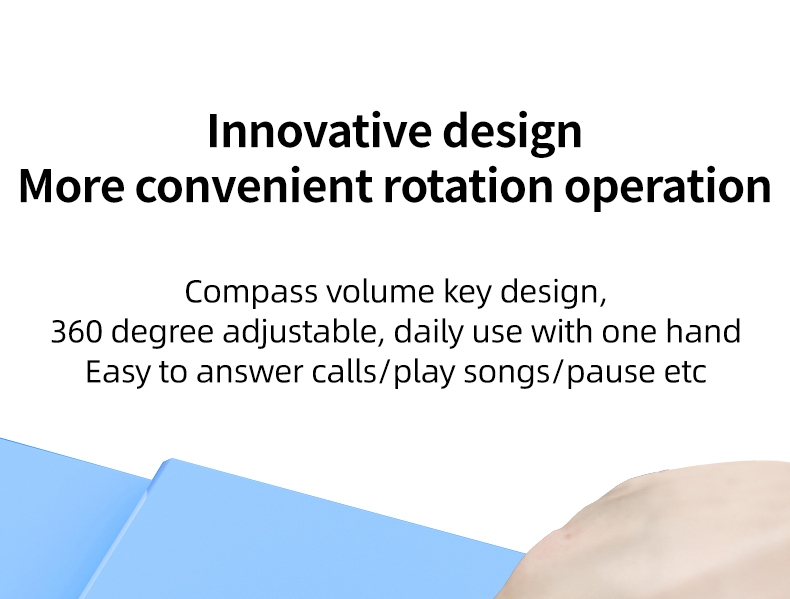 Innovative design
More convenient rotation operation

Compass volume key design,
360 degree adjustable, daily use with one hand
Easy to answer calls/play songs/pause etc